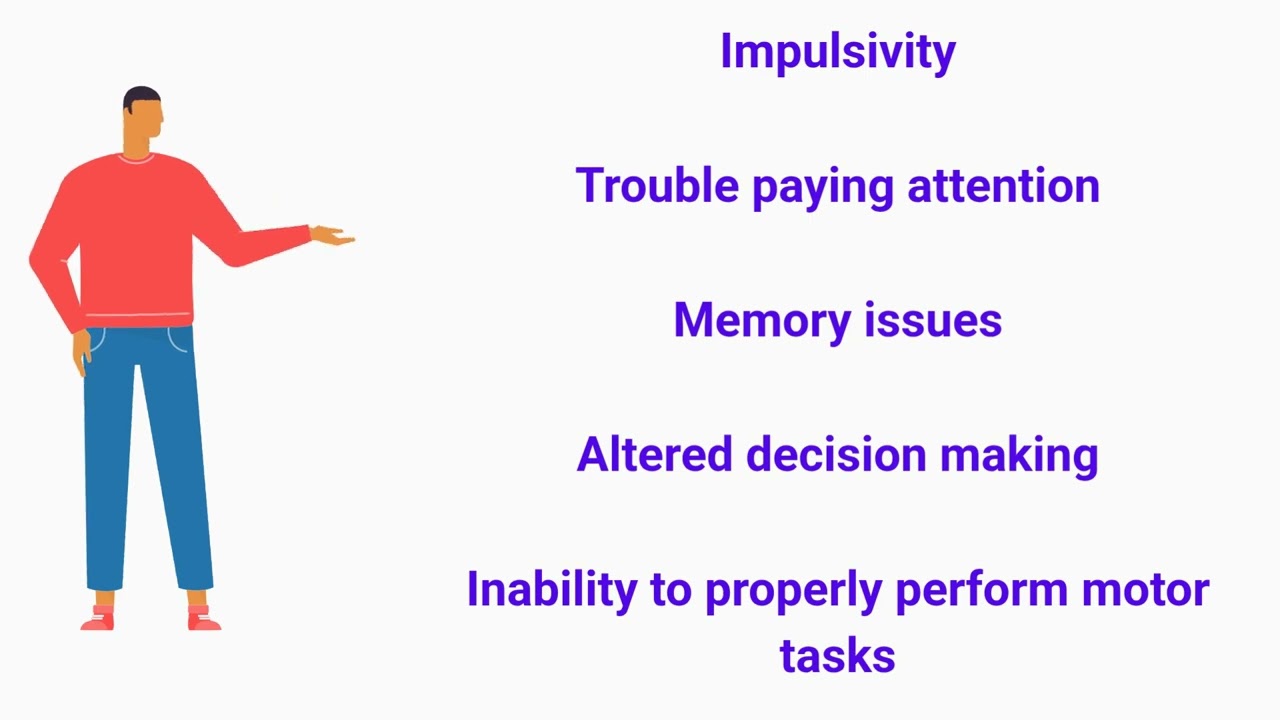 Impulsivity

Trouble paying attention

Memory issues

Altered decision making

Inability to properly perform motor tasks